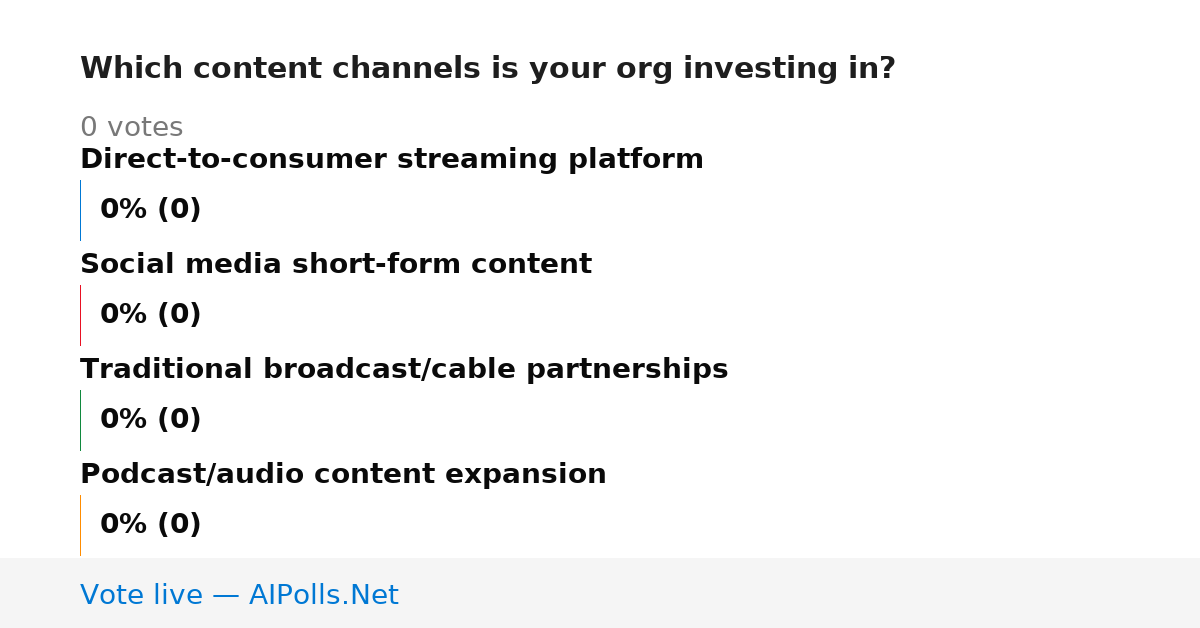 Which content channels is your org investing in?

0 votes

Direct-to-consumer streaming platform

0% (0)

Social media short-form content

0% (0)

Traditional broadcast/cable partnerships

0% (0)

Podcast/audio content expansion

0% (0)

Vote live — AIPolls.Net